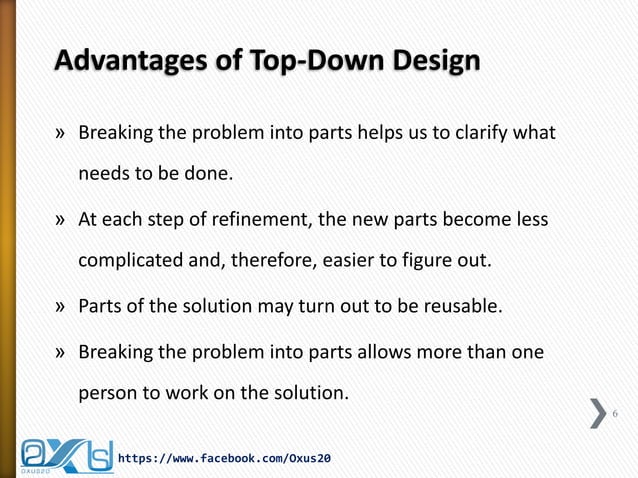 Advantages of Top-Down Design

» Breaking the problem into parts helps us to clarify what needs to be done.

» At each step of refinement, the new parts become less complicated and, therefore, easier to figure out.

» Parts of the solution may turn out to be reusable.

» Breaking the problem into parts allows more than one person to work on the solution.

6

OXUS20

https://www.facebook.com/Oxus20